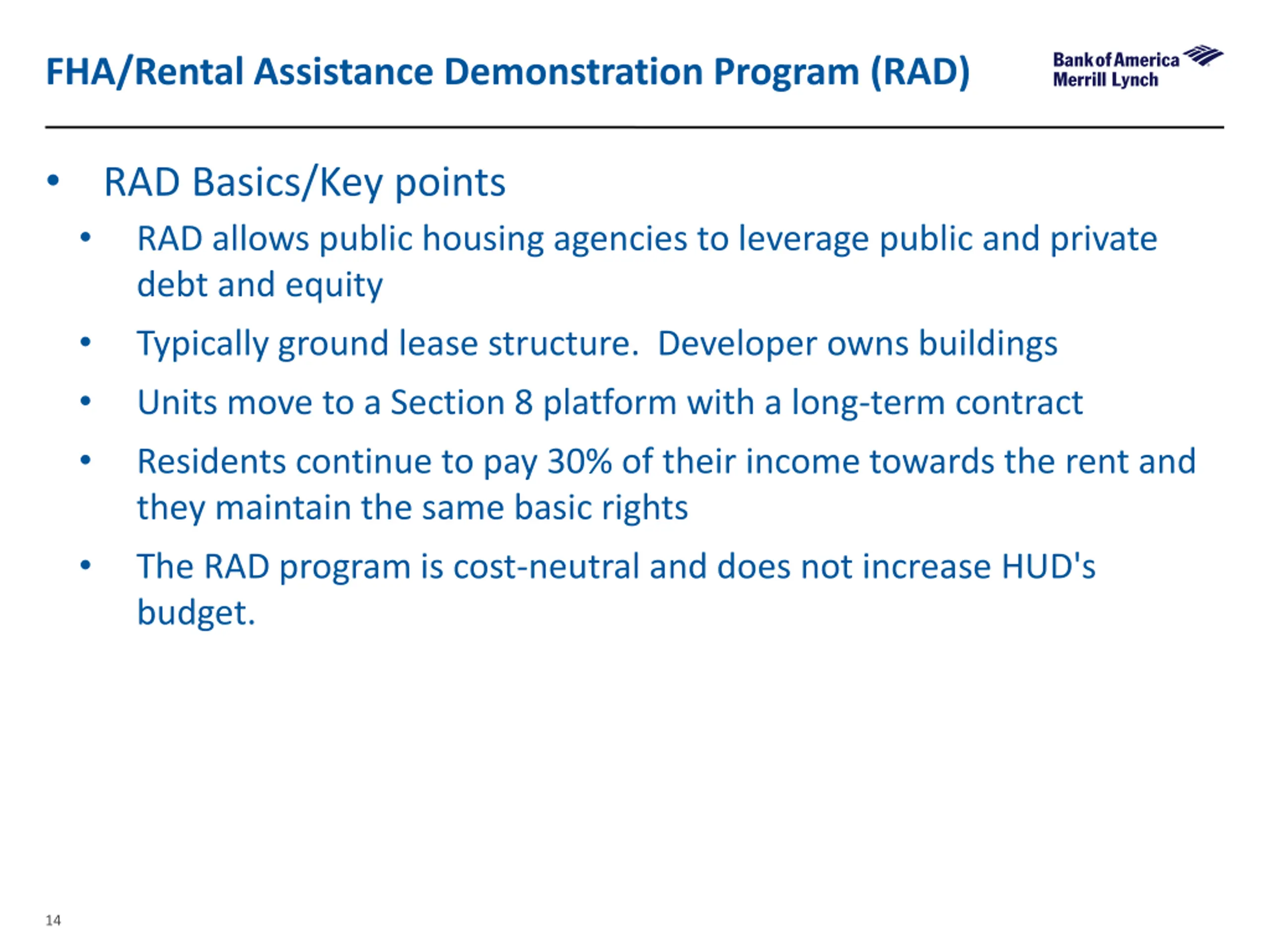 FHA/Rental Assistance Demonstration Program (RAD)

Bank of America Merrill Lynch

• RAD Basics/Key points

• RAD allows public housing agencies to leverage public and private debt and equity

• Typically ground lease structure. Developer owns buildings

• Units move to a Section 8 platform with a long-term contract

• Residents continue to pay 30% of their income towards the rent and they maintain the same basic rights

• The RAD program is cost-neutral and does not increase HUD's budget.

14